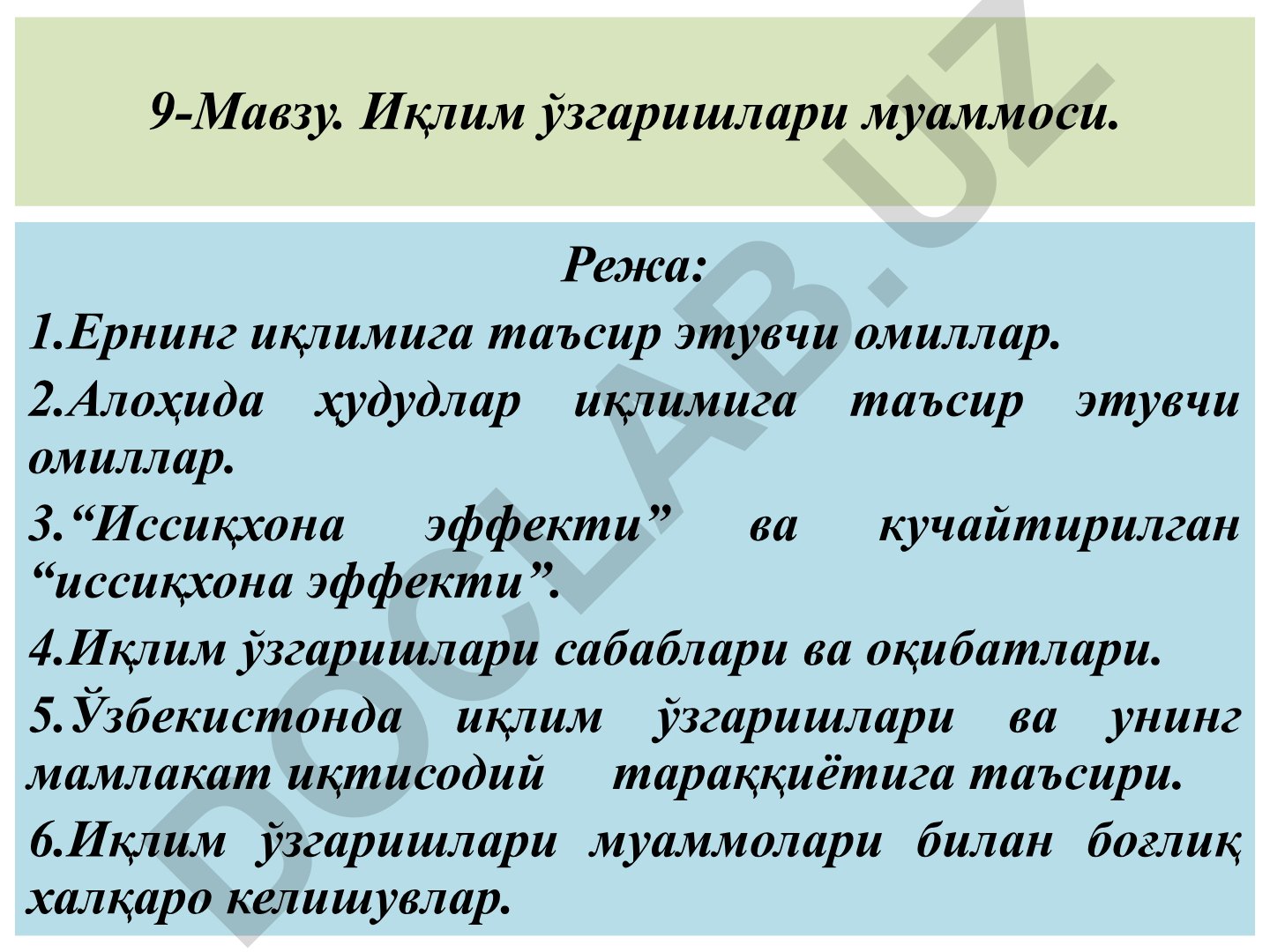 9-Мавзу. Иқлим ўзгаришлари муаммоси.

Режа:

1.Ернинг иқлимига таъсир этувчи омиллар.

2.Алоҳида ҳудудлар иқлимига таъсир этувчи омиллар.

3.“Иссиқхона эффекти” ва кучайтирилган “иссиқхона эффекти”.

4.Иқлим ўзгаришлари сабаблари ва оқибатлари.

5.Ўзбекистонда иқлим ўзгаришлари ва унинг мамлакат иқтисодий тараққиётига таъсири.

6.Иқлим ўзгаришлари муаммолари билан боғлиқ халқаро келишувлар.

DOCLAB.UZ